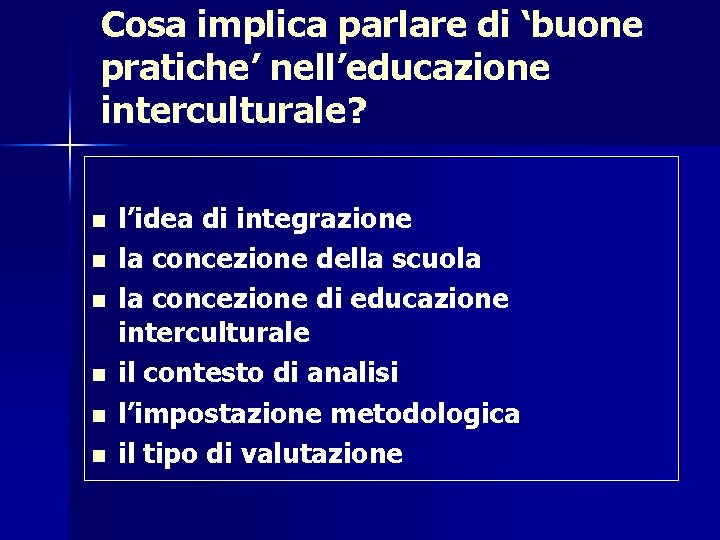 Cosa implica parlare di ‘buone pratiche’ nell’educazione interculturale?

- l’idea di integrazione
- la concezione della scuola
- la concezione di educazione interculturale
- il contesto di analisi
- l’impostazione metodologica
- il tipo di valutazione